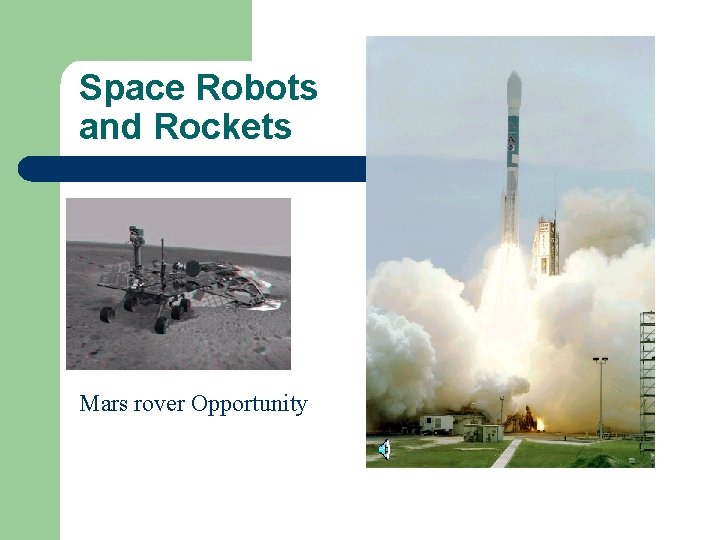 Space Robots and Rockets

Mars rover Opportunity